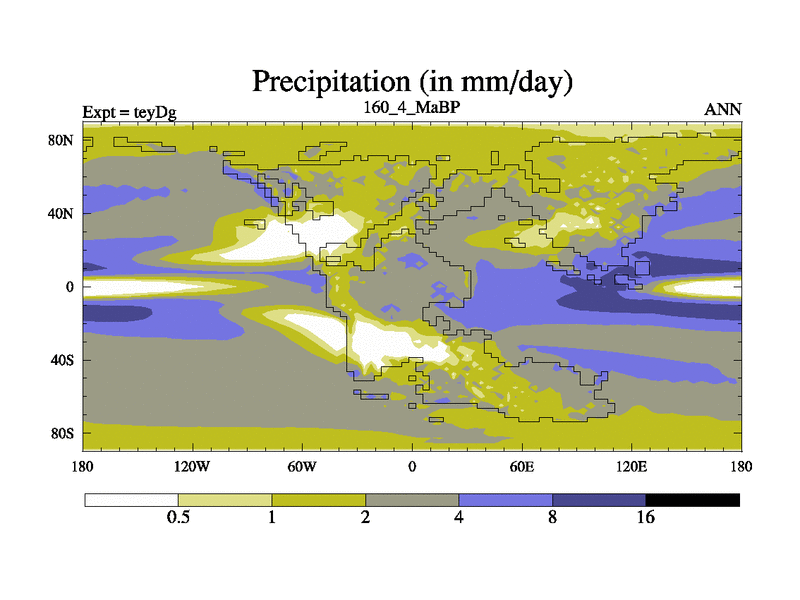 Precipitation (in mm/day)

Expt = teyDg
160_4_MaBP
ANN

80N
40N
0
40S
80S

180
120W
60W
0
60E
120E
180

0.5
1
2
4
8
16